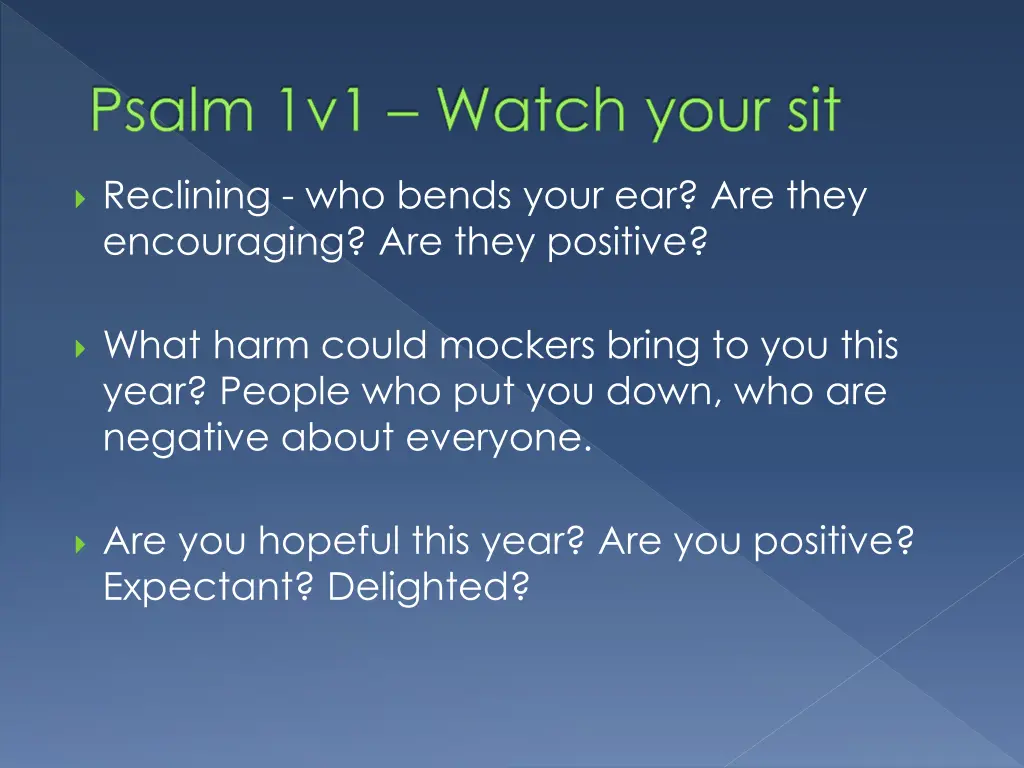 Psalm 1v1 – Watch your sit

Reclining - who bends your ear? Are they encouraging? Are they positive?

What harm could mockers bring to you this year? People who put you down, who are negative about everyone.

Are you hopeful this year? Are you positive? Expectant? Delighted?